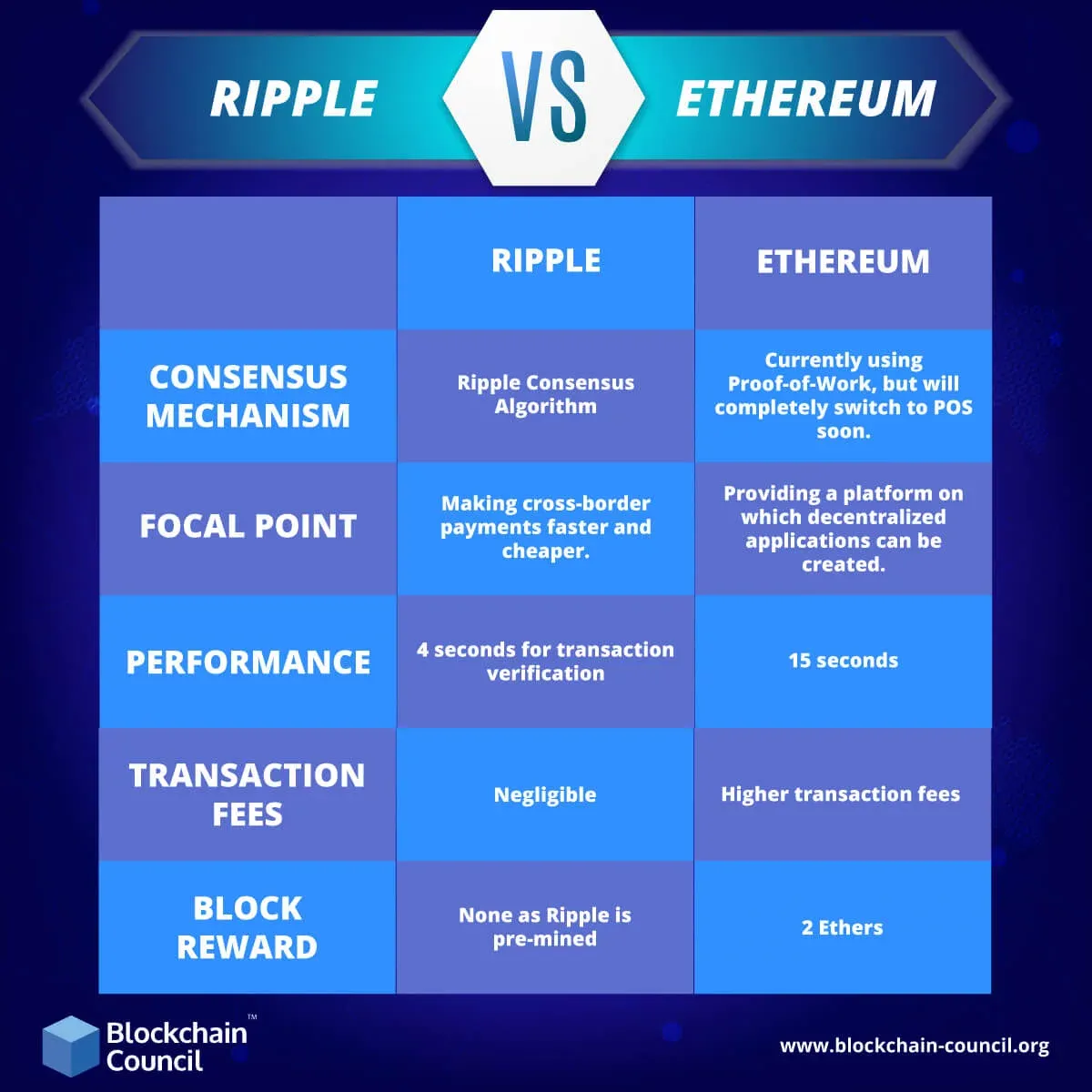 RIPPLE VS ETHEREUM

|  | RIPPLE | ETHEREUM |
|---|---|---|
| CONSENSUS MECHANISM | Ripple Consensus Algorithm | Currently using Proof-of-Work, but will completely switch to POS soon. |
| FOCAL POINT | Making cross-border payments faster and cheaper. | Providing a platform on which decentralized applications can be created. |
| PERFORMANCE | 4 seconds for transaction verification | 15 seconds |
| TRANSACTION FEES | Negligible | Higher transaction fees |
| BLOCK REWARD | None as Ripple is pre-mined | 2 Ethers |

Blockchain Council™

www.blockchain-council.org